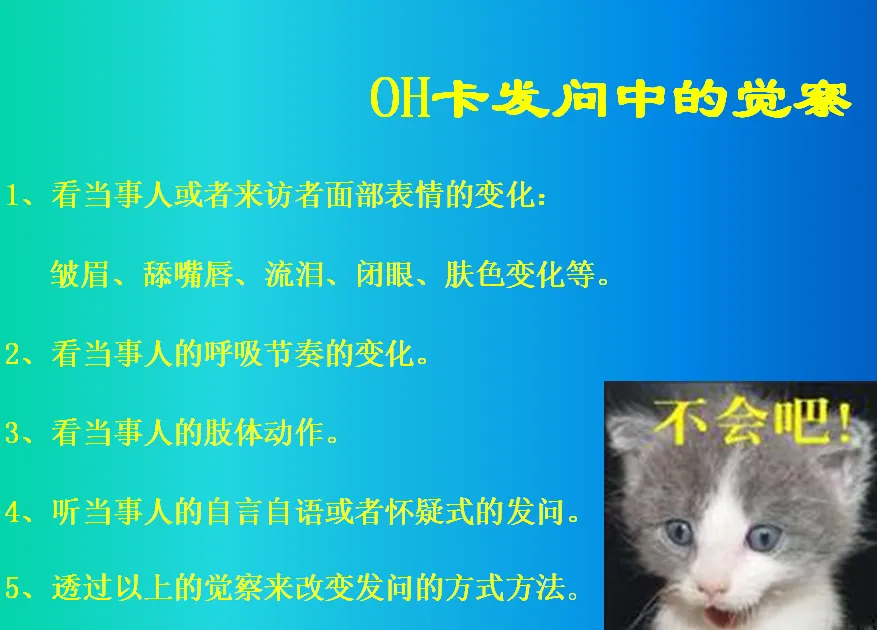 OH卡发问中的觉察

1、看当事人或者来访者面部表情的变化：

皱眉、舔嘴唇、流泪、闭眼、肤色变化等。

2、看当事人的呼吸节奏的变化。

3、看当事人的肢体动作。

4、听当事人的自言自语或者怀疑式的发问。

5、透过以上的觉察来改变发问的方式方法。

不会吧！